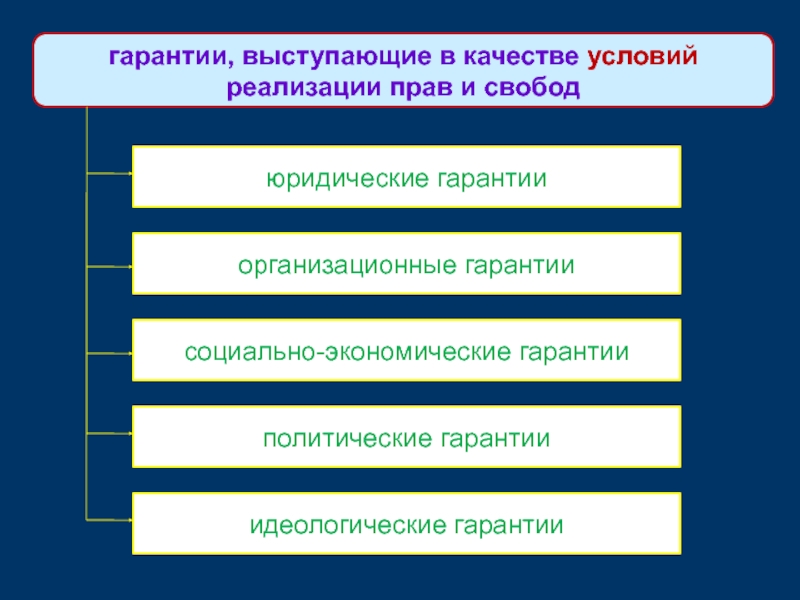 гарантии, выступающие в качестве условий реализации прав и свобод

юридические гарантии

организационные гарантии

социально-экономические гарантии

политические гарантии

идеологические гарантии